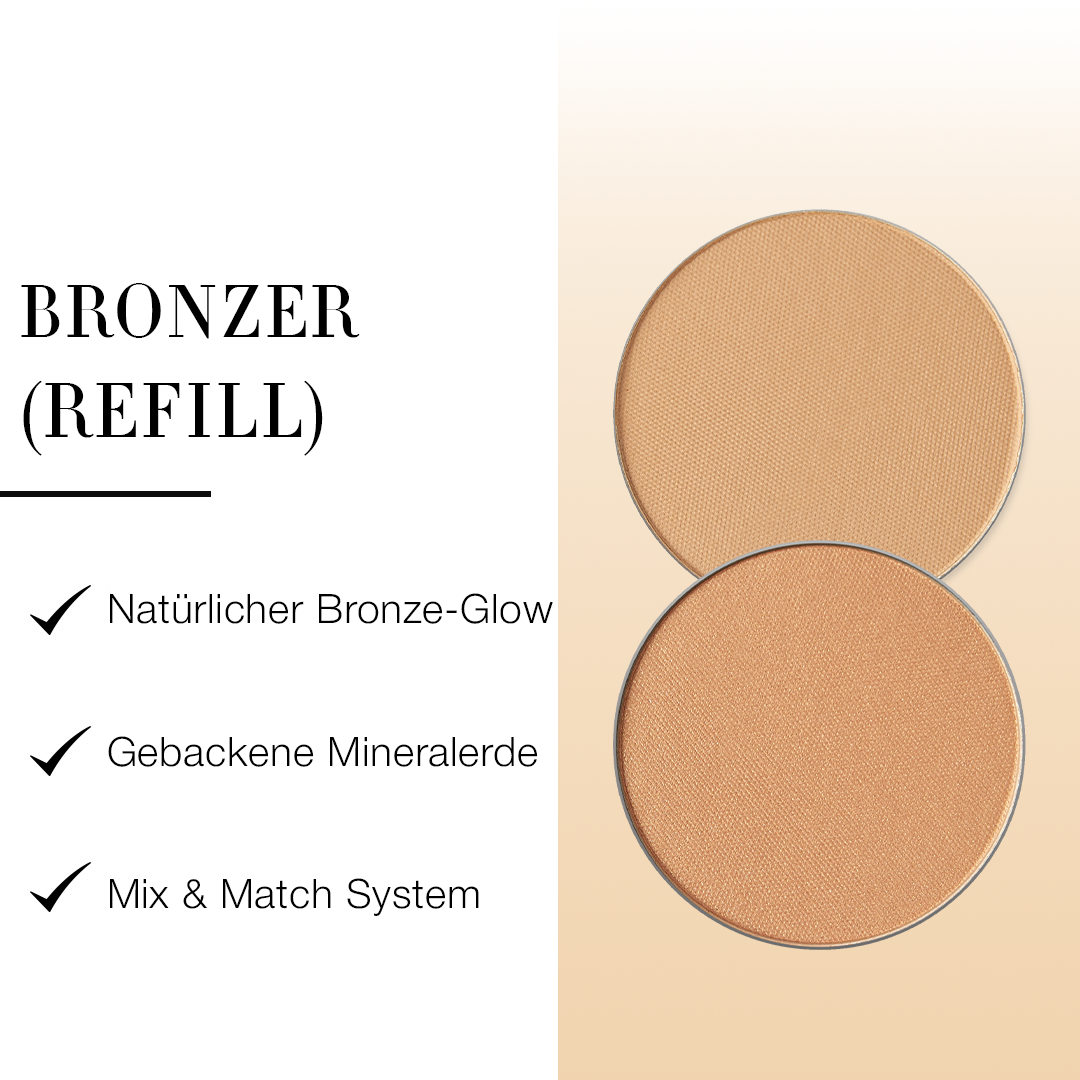 BRONZER (REFILL)

✓ Natürlicher Bronze-Glow

✓ Gebackene Mineralerde

✓ Mix & Match System